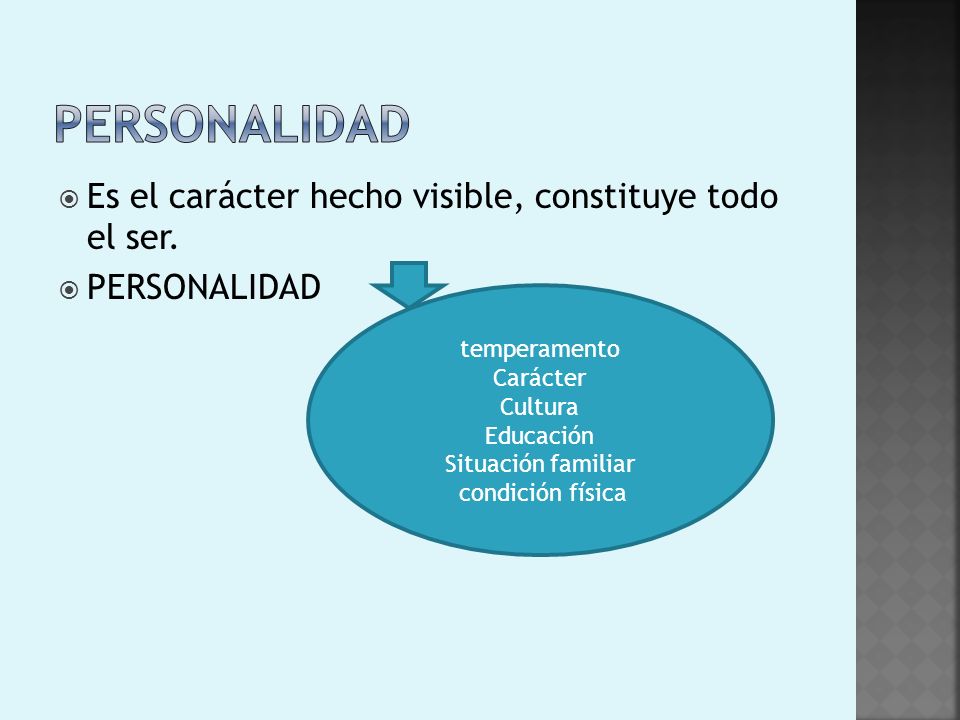 PERSONALIDAD

Es el carácter hecho visible, constituye todo el ser.

PERSONALIDAD

temperamento
Carácter
Cultura
Educación
Situación familiar
condición física